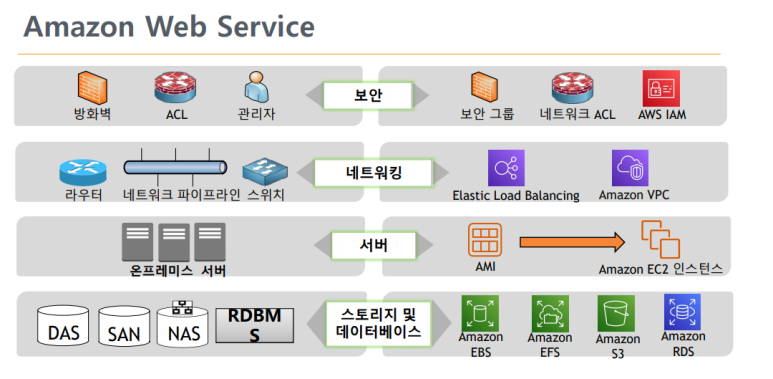 Amazon Web Service

방화벽
ACL
관리자
보안
보안 그룹
네트워크 ACL
AWS IAM

라우터
네트워크 파이프라인
스위치
네트워킹
Elastic Load Balancing
Amazon VPC

온프레미스 서버
서버
AMI
Amazon EC2 인스턴스

DAS
SAN
NAS
RDBMS
스토리지 및 데이터베이스
Amazon EBS
Amazon EFS
Amazon S3
Amazon RDS